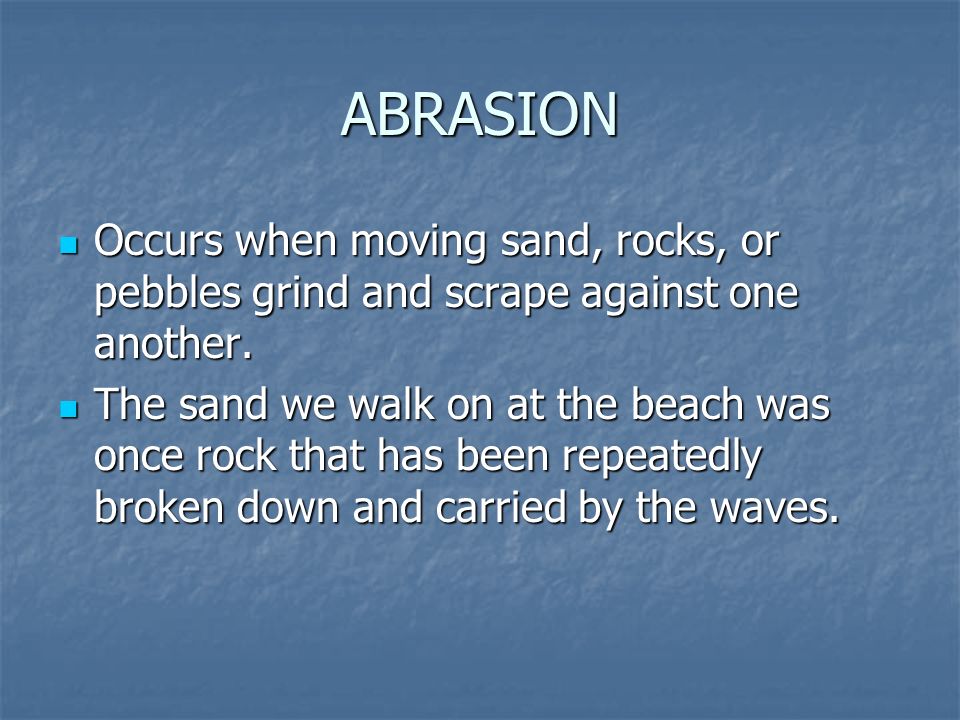 ABRASION

- Occurs when moving sand, rocks, or pebbles grind and scrape against one another.
- The sand we walk on at the beach was once rock that has been repeatedly broken down and carried by the waves.